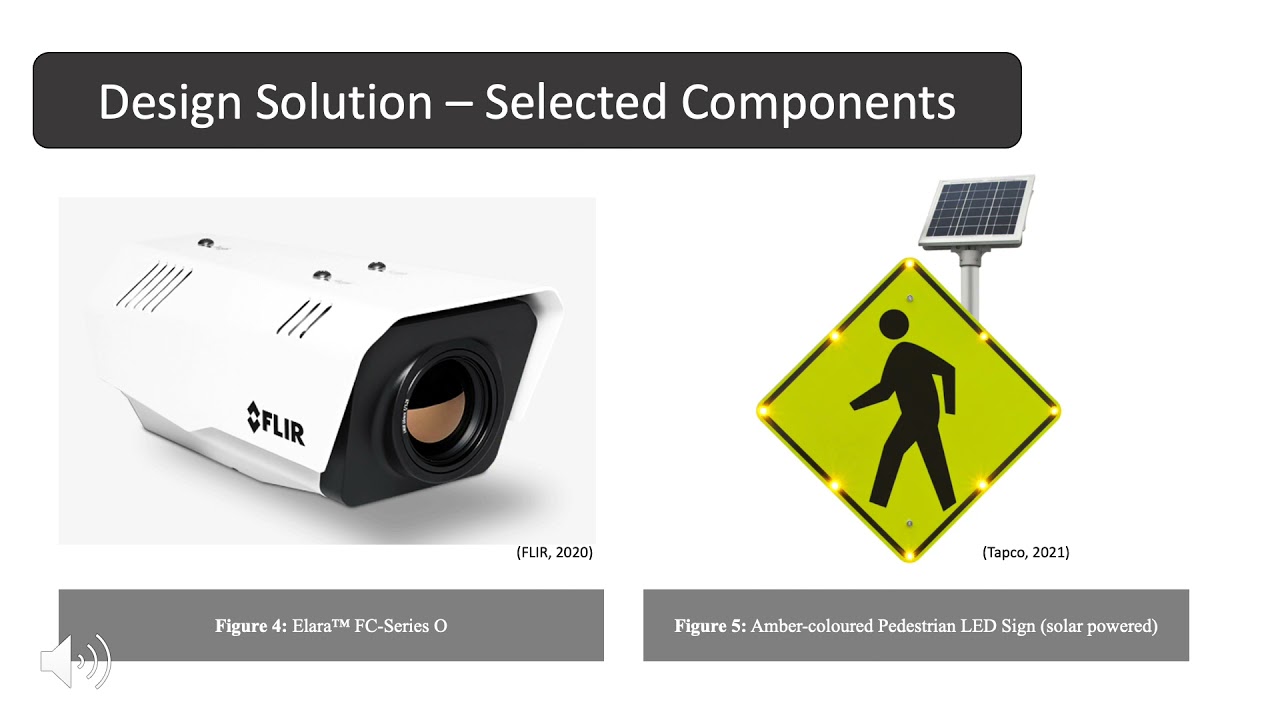 Design Solution – Selected Components

FLIR

(FLIR, 2020)

(Tapco, 2021)

**Figure 4:** Elara™ FC-Series O

**Figure 5:** Amber-coloured Pedestrian LED Sign (solar powered)